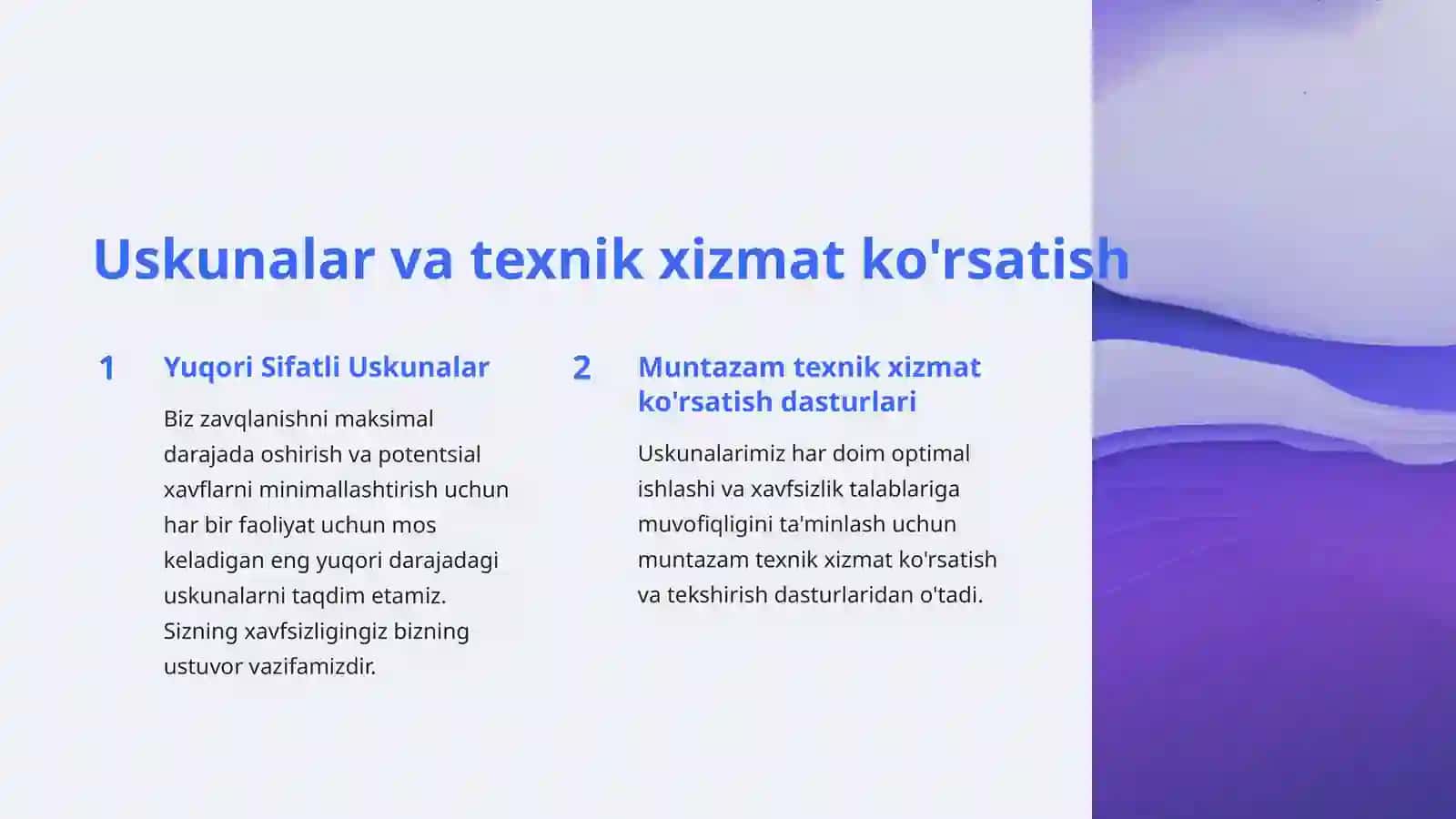 Uskunalar va texnik xizmat ko'rsatish

1

Yuqori Sifatli Uskunalar

Biz zavqlanishni maksimal darajada oshirish va potentsial xavflarni minimallashtirish uchun har bir faoliyat uchun mos keladigan eng yuqori darajadagi uskunalarni taqdim etamiz. Sizning xavfsizligingiz bizning ustuvor vazifamizdir.

2

Muntazam texnik xizmat ko'rsatish dasturlari

Uskunalarimiz har doim optimal ishlashi va xavfsizlik talablariga muvofiqligini ta'minlash uchun muntazam texnik xizmat ko'rsatish va tekshirish dasturlaridan o'tadi.